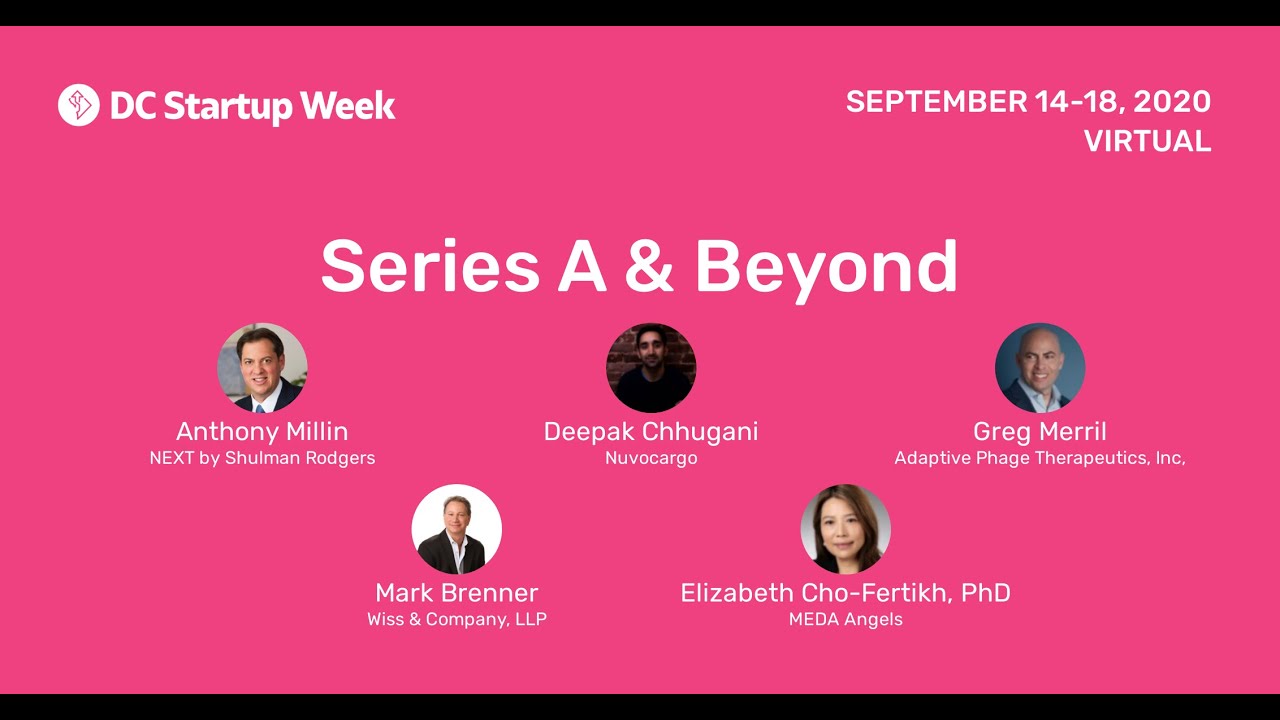 DC Startup Week

SEPTEMBER 14-18, 2020
VIRTUAL

Series A & Beyond

Anthony Millin
NEXT by Shulman Rodgers

Deepak Chhugani
Nuvocargo

Greg Merril
Adaptive Phage Therapeutics, Inc,

Mark Brenner
Wiss & Company, LLP

Elizabeth Cho-Fertikh, PhD
MEDA Angels